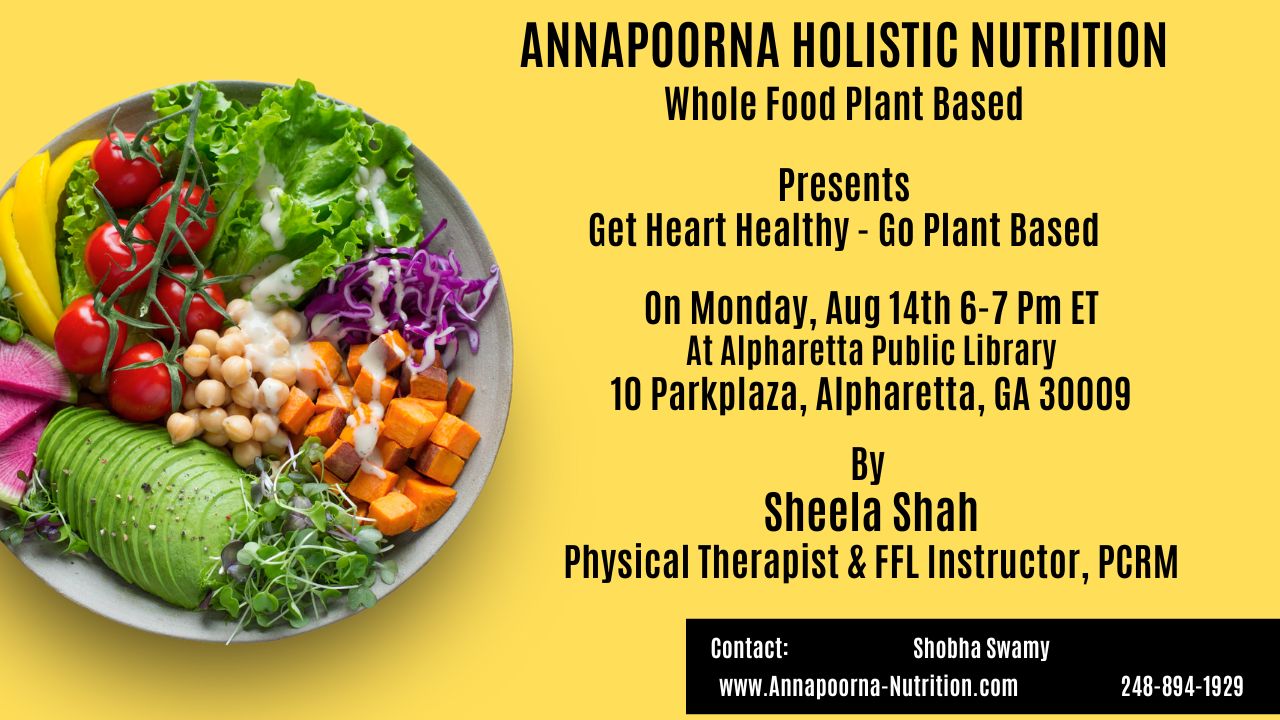 ANNAPOORNA HOLISTIC NUTRITION
Whole Food Plant Based

Presents
Get Heart Healthy - Go Plant Based

On Monday, Aug 14th 6-7 Pm ET
At Alpharetta Public Library
10 Parkplaza, Alpharetta, GA 30009

By
Sheela Shah
Physical Therapist & FFL Instructor, PCRM

Contact: Shobha Swamy
www.Annapoorna-Nutrition.com 248-894-1929